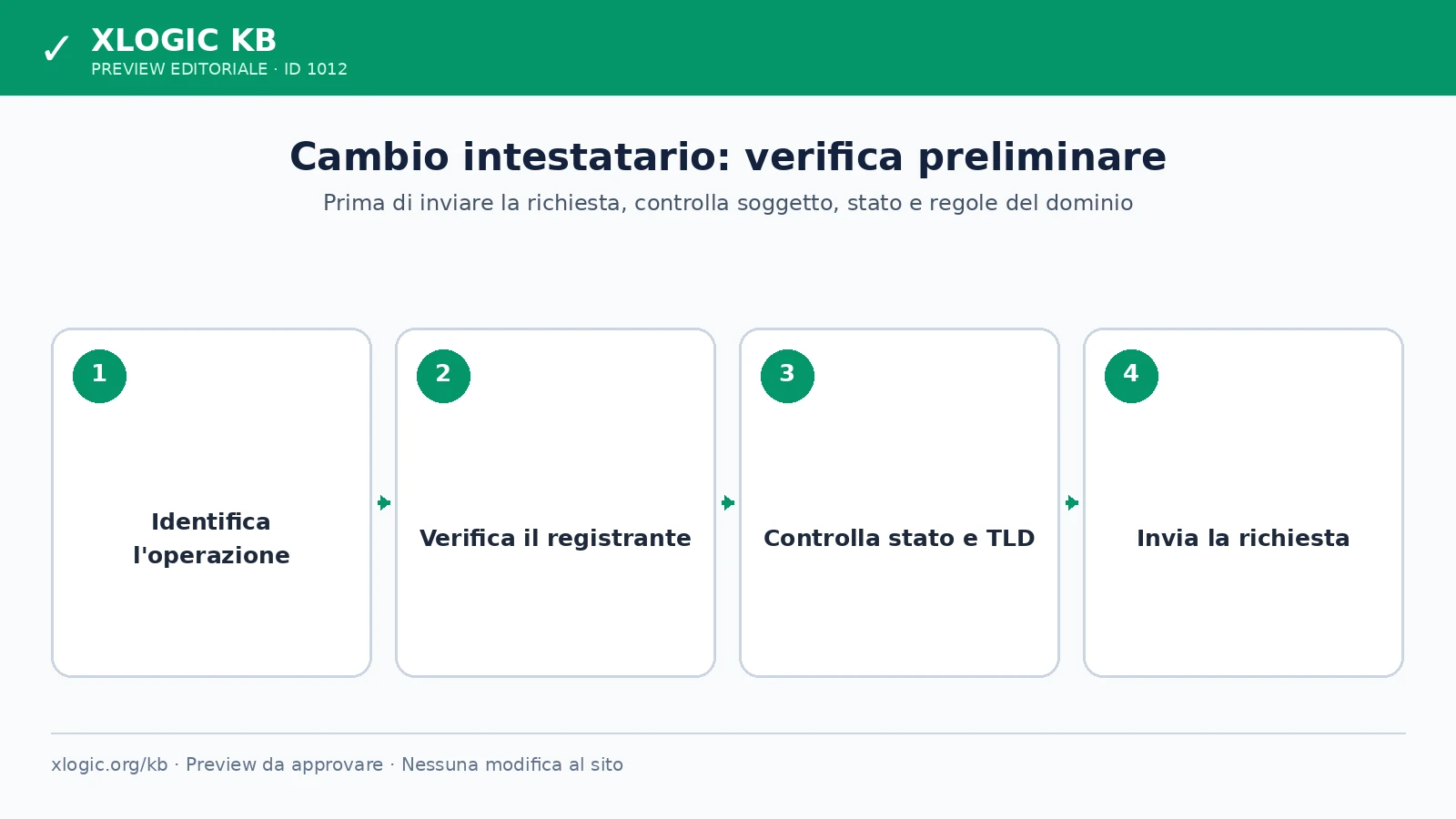 ✓ XLOGIC KB
PREVIEW EDITORIALE · ID 1012

Cambio intestatario: verifica preliminare

Prima di inviare la richiesta, controlla soggetto, stato e regole del dominio

1

Identifica l'operazione

2

Verifica il registrante

3

Controlla stato e TLD

4

Invia la richiesta

xlogic.org/kb · Preview da approvare · Nessuna modifica al sito